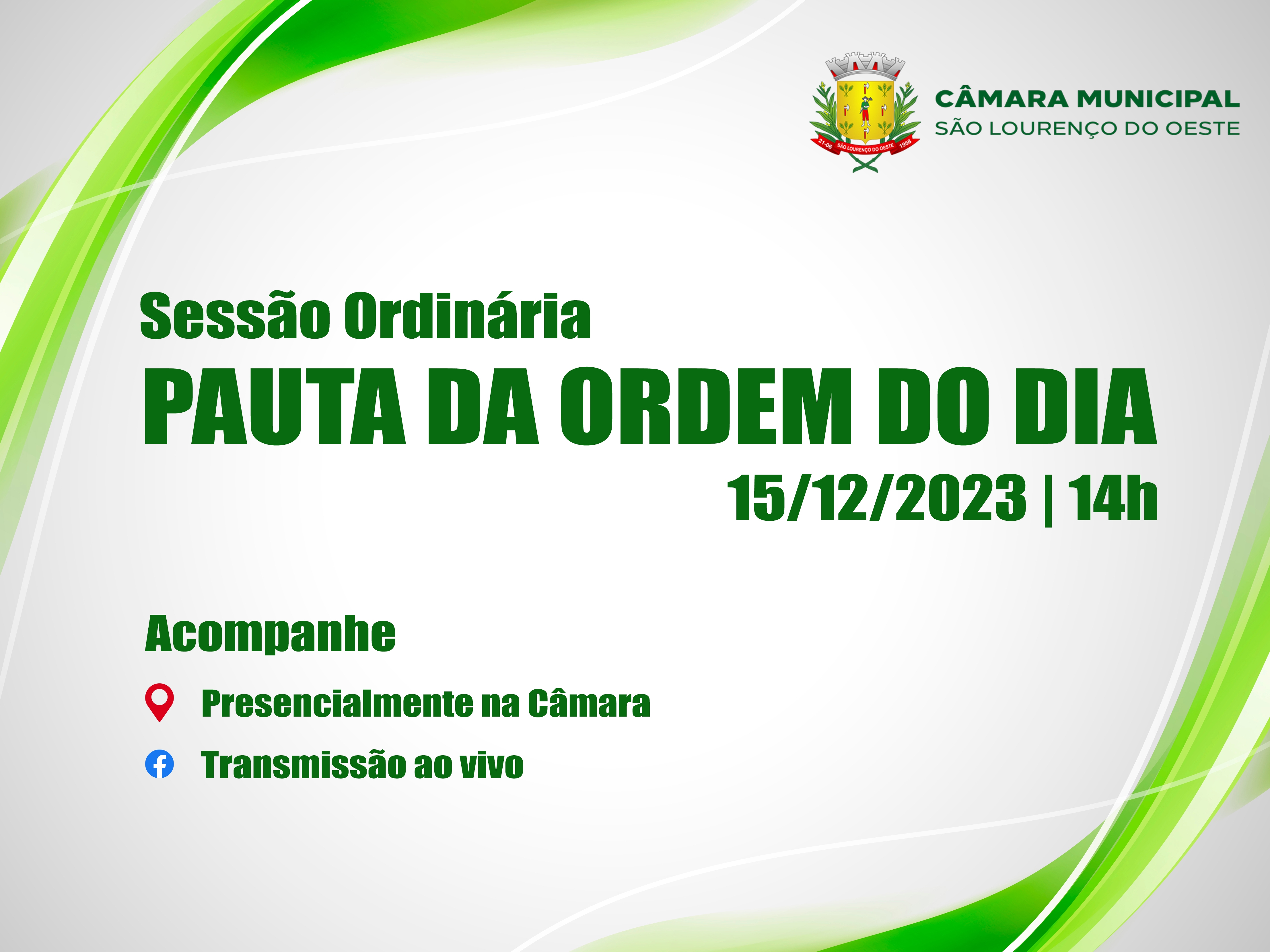 21-06 SÃO LOURENÇO DO OESTE 1958

CÂMARA MUNICIPAL
SÃO LOURENÇO DO OESTE

Sessão Ordinária
PAUTA DA ORDEM DO DIA
15/12/2023 | 14h

Acompanhe

Presencialmente na Câmara

Transmissão ao vivo